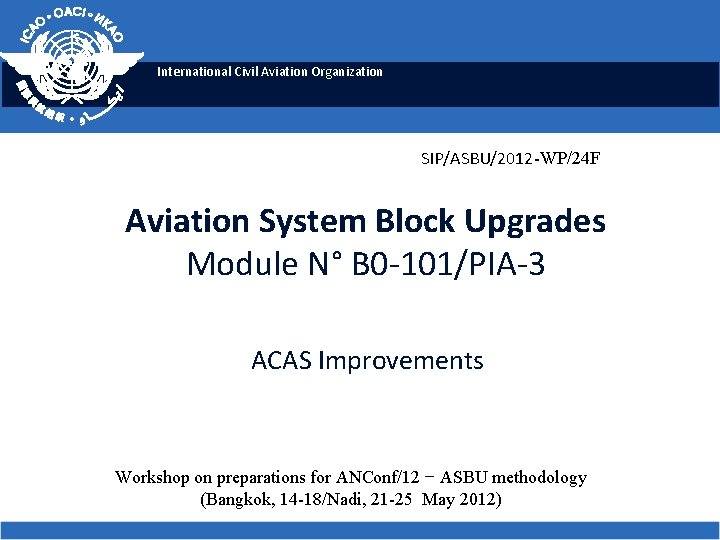 ICAO • OACI • ИКАО

International Civil Aviation Organization

SIP/ASBU/2012-WP/24F

Aviation System Block Upgrades
Module N° B0-101/PIA-3

ACAS Improvements

Workshop on preparations for ANConf/12 − ASBU methodology
(Bangkok, 14-18/Nadi, 21-25 May 2012)